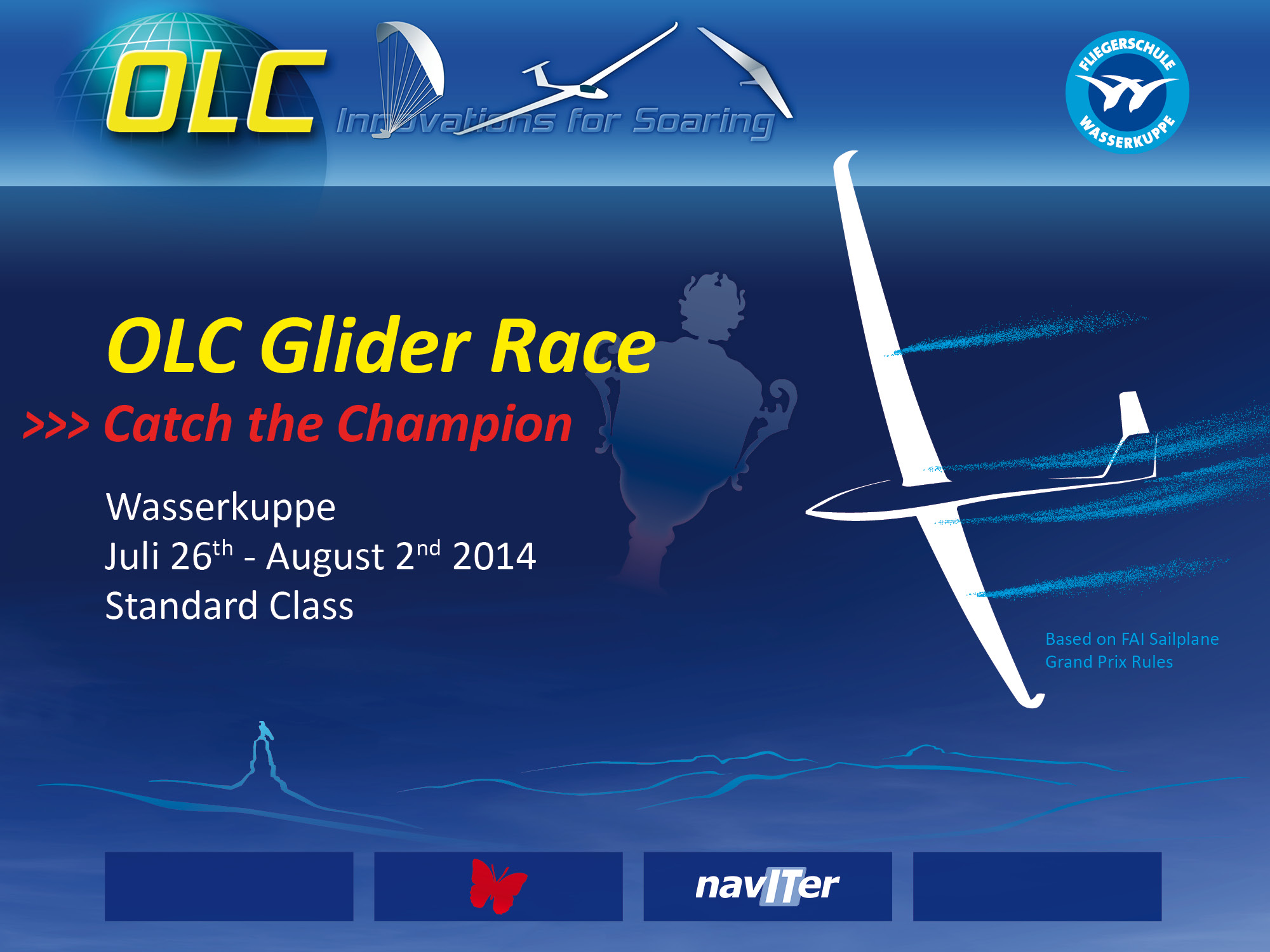 OLC

Innovations for Soaring

FLIEGERSCHULE WASSERKUPPE

OLC Glider Race

>>> Catch the Champion

Wasserkuppe
Juli 26$^{th}$ - August 2$^{nd}$ 2014
Standard Class

Based on FAI Sailplane Grand Prix Rules

navITer